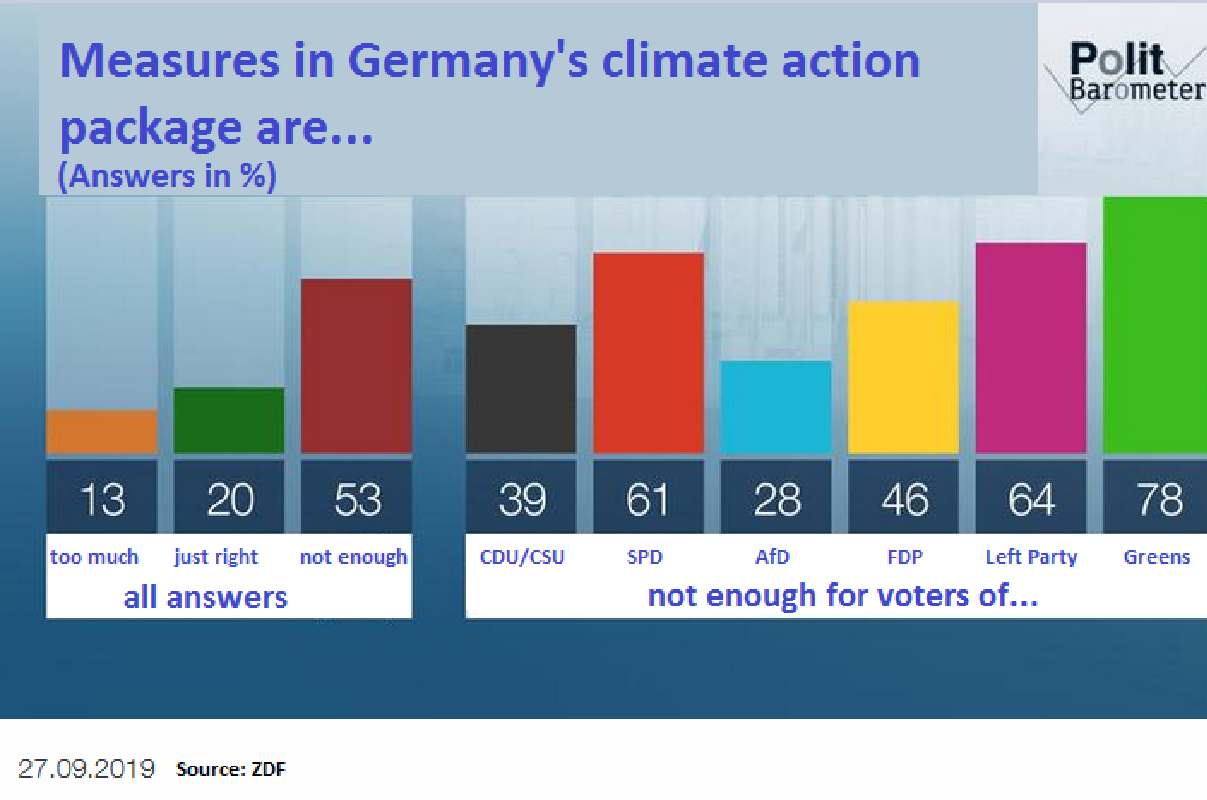 Measures in Germany's climate action package are...
(Answers in %)

Polit Barometer

13
too much

20
just right

53
not enough

all answers

39
CDU/CSU

61
SPD

28
AfD

46
FDP

64
Left Party

78
Greens

not enough for voters of...

27.09.2019 Source: ZDF